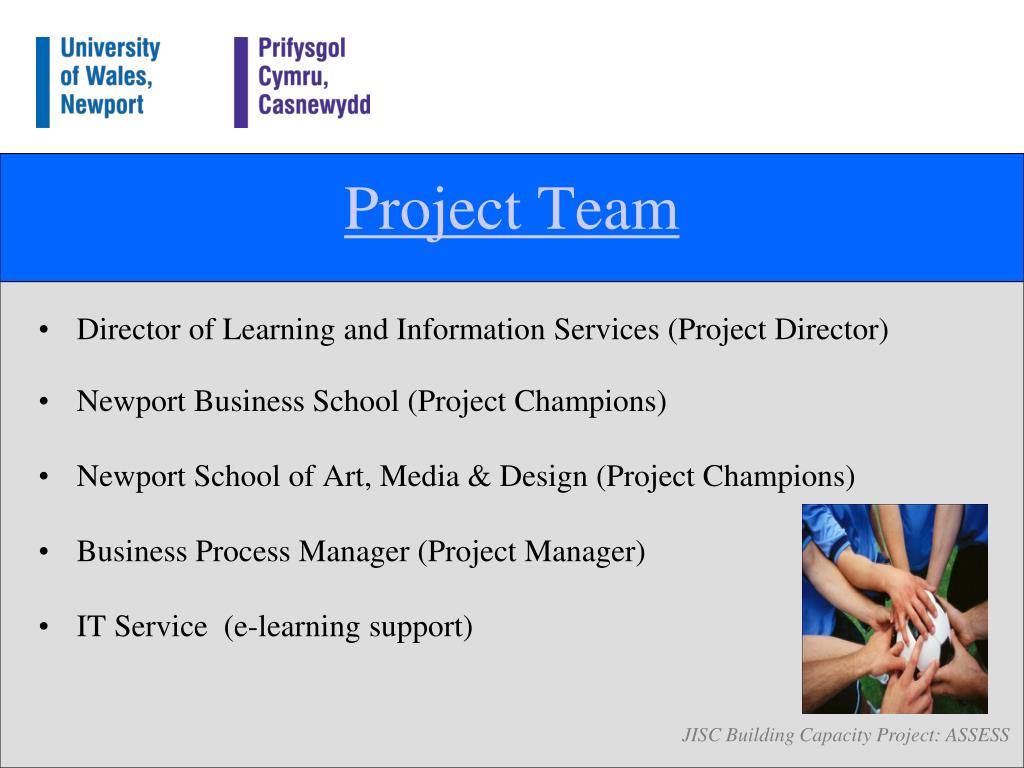 University of Wales, Newport

Prifysgol Cymru, Casnewydd

Project Team

• Director of Learning and Information Services (Project Director)

• Newport Business School (Project Champions)

• Newport School of Art, Media & Design (Project Champions)

• Business Process Manager (Project Manager)

• IT Service (e-learning support)

JISC Building Capacity Project: ASSESS